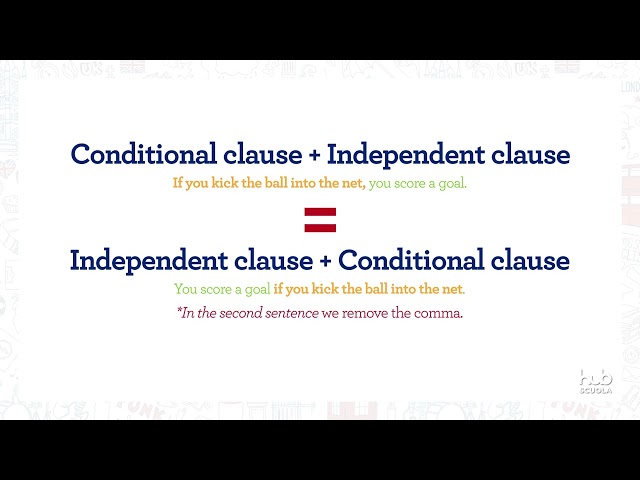 Conditional clause + Independent clause

If you kick the ball into the net, you score a goal.

=

Independent clause + Conditional clause

You score a goal if you kick the ball into the net.

*In the second sentence we remove the comma.

hub SCUOLA